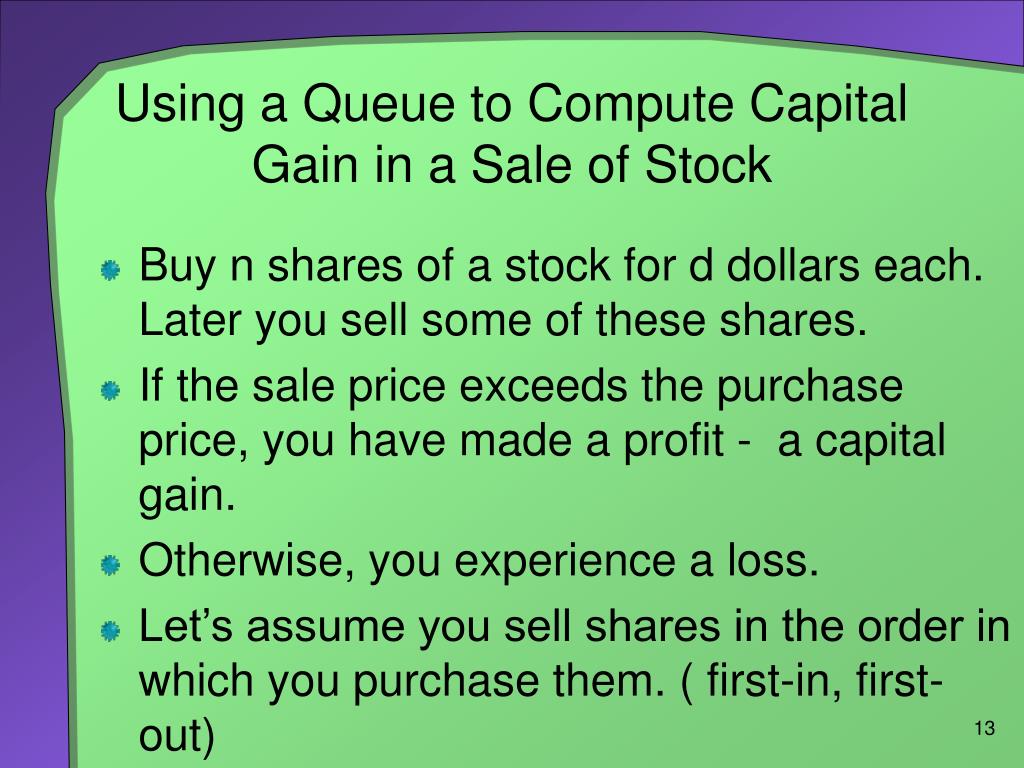 Using a Queue to Compute Capital Gain in a Sale of Stock

Buy n shares of a stock for d dollars each. Later you sell some of these shares.

If the sale price exceeds the purchase price, you have made a profit - a capital gain.

Otherwise, you experience a loss.

Let’s assume you sell shares in the order in which you purchase them. ( first-in, first-out)

13